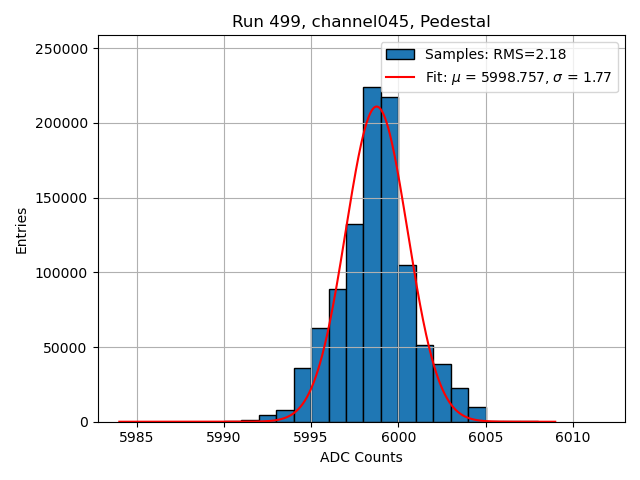 Run 499, channel045, Pedestal

Samples: RMS=2.18
Fit: $\mu$ = 5998.757, $\sigma$ = 1.77

Entries

250000
200000
150000
100000
50000
0

5985
5990
5995
6000
6005
6010

ADC Counts